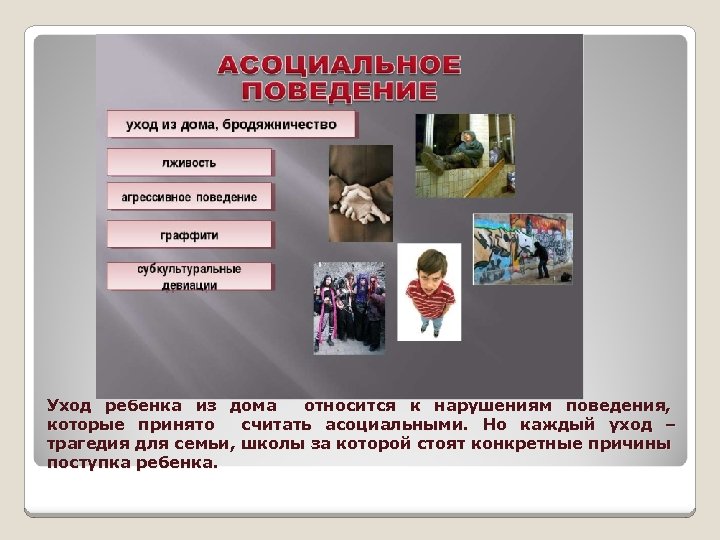 АСОЦИАЛЬНОЕ ПОВЕДЕНИЕ

уход из дома, бродяжничество

лживость

агрессивное поведение

граффити

субкультуральные девиации

Уход ребенка из дома относится к нарушениям поведения, которые принято считать асоциальными. Но каждый уход – трагедия для семьи, школы за которой стоят конкретные причины поступка ребенка.